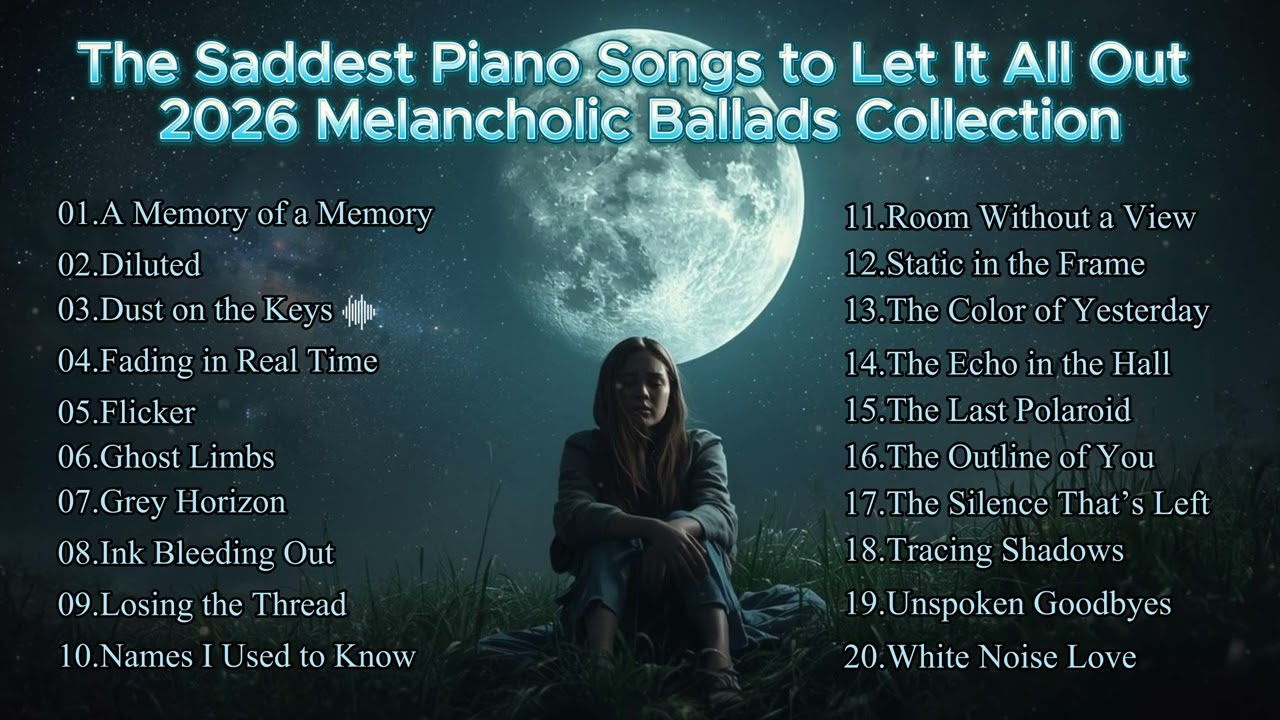 The Saddest Piano Songs to Let It All Out
2026 Melancholic Ballads Collection

01.A Memory of a Memory
02.Diluted
03.Dust on the Keys
04.Fading in Real Time
05.Flicker
06.Ghost Limbs
07.Grey Horizon
08.Ink Bleeding Out
09.Losing the Thread
10.Names I Used to Know

11.Room Without a View
12.Static in the Frame
13.The Color of Yesterday
14.The Echo in the Hall
15.The Last Polaroid
16.The Outline of You
17.The Silence That's Left
18.Tracing Shadows
19.Unspoken Goodbyes
20.White Noise Love